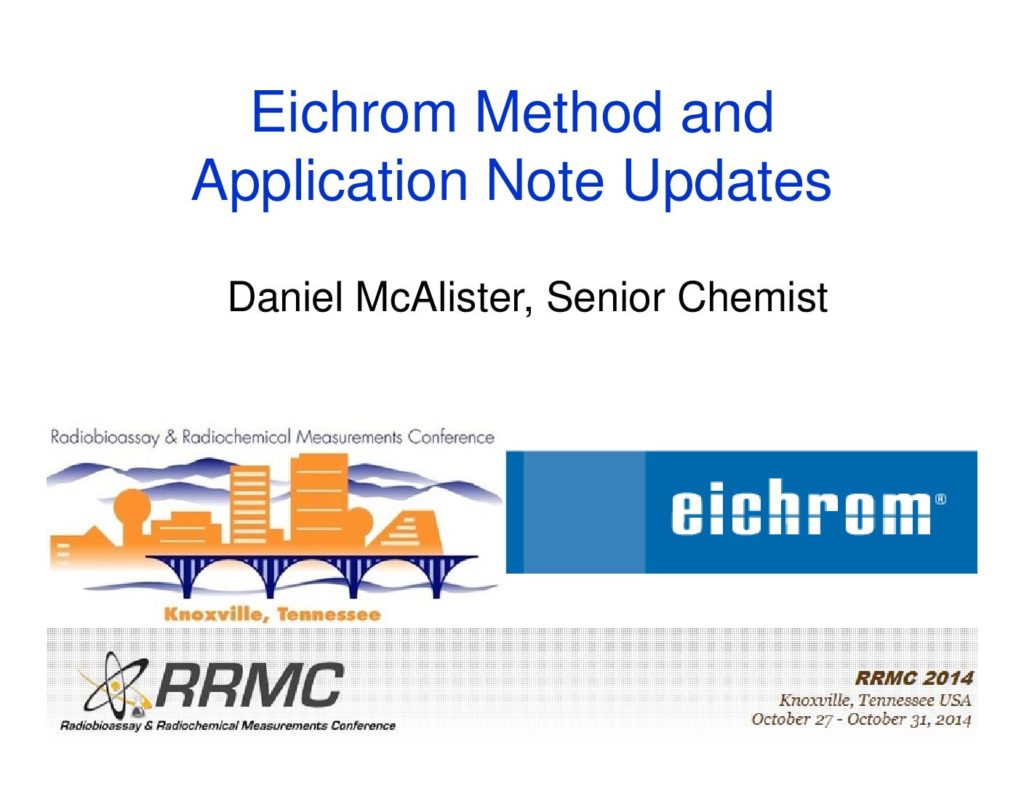 Eichrom Method and Application Note Updates

Daniel McAlister, Senior Chemist

Radiobioassay & Radiochemical Measurements Conference

Knoxville, Tennessee

eichrom®

RRMC

Radiobioassay & Radiochemical Measurements Conference

RRMC 2014
Knoxville, Tennessee USA
October 27 - October 31, 2014